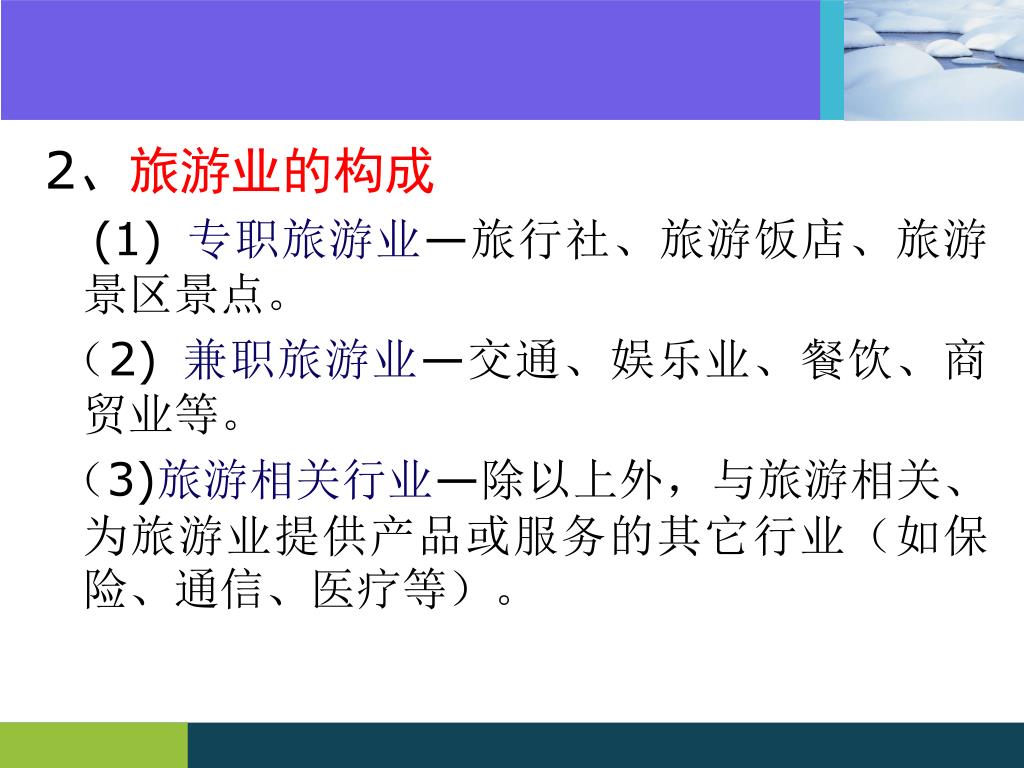 2、旅游业的构成

(1) 专职旅游业—旅行社、旅游饭店、旅游景区景点。

（2) 兼职旅游业—交通、娱乐业、餐饮、商贸业等。

（3)旅游相关行业—除以上外，与旅游相关、为旅游业提供产品或服务的其它行业（如保险、通信、医疗等）。